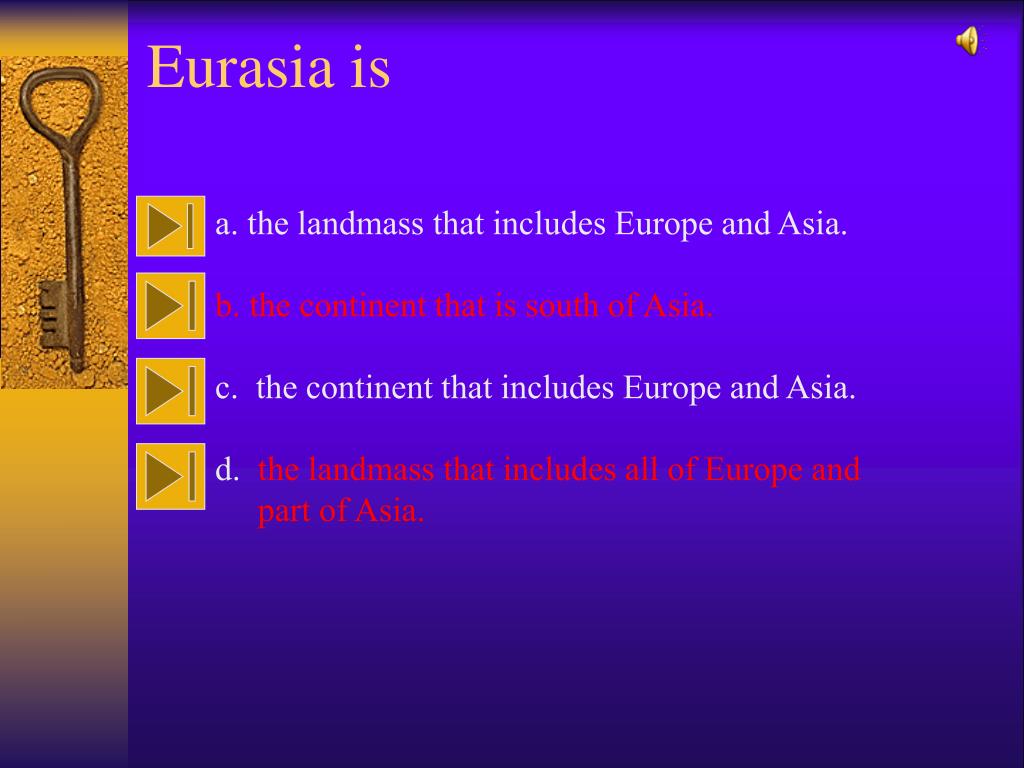 Eurasia is

a. the landmass that includes Europe and Asia.

b. the continent that is south of Asia.

c. the continent that includes Europe and Asia.

d. the landmass that includes all of Europe and part of Asia.